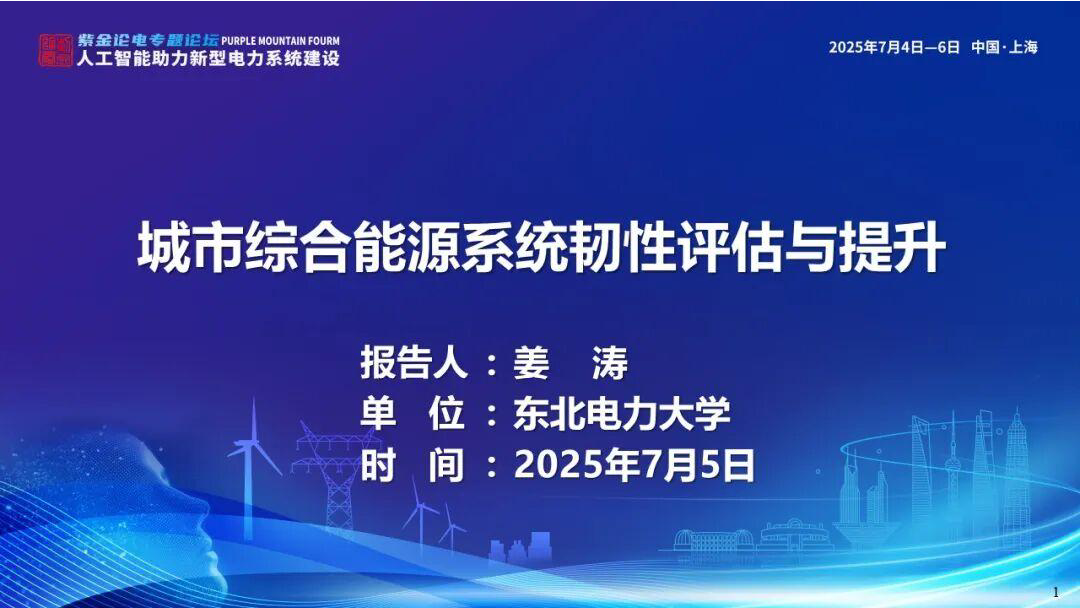 紫金论电专题论坛 PURPLE MOUNTAIN FOURM
人工智能助力新型电力系统建设

2025年7月4日—6日 中国·上海

城市综合能源系统韧性评估与提升

报告人：姜　涛
单　位：东北电力大学
时　间：2025年7月5日

1